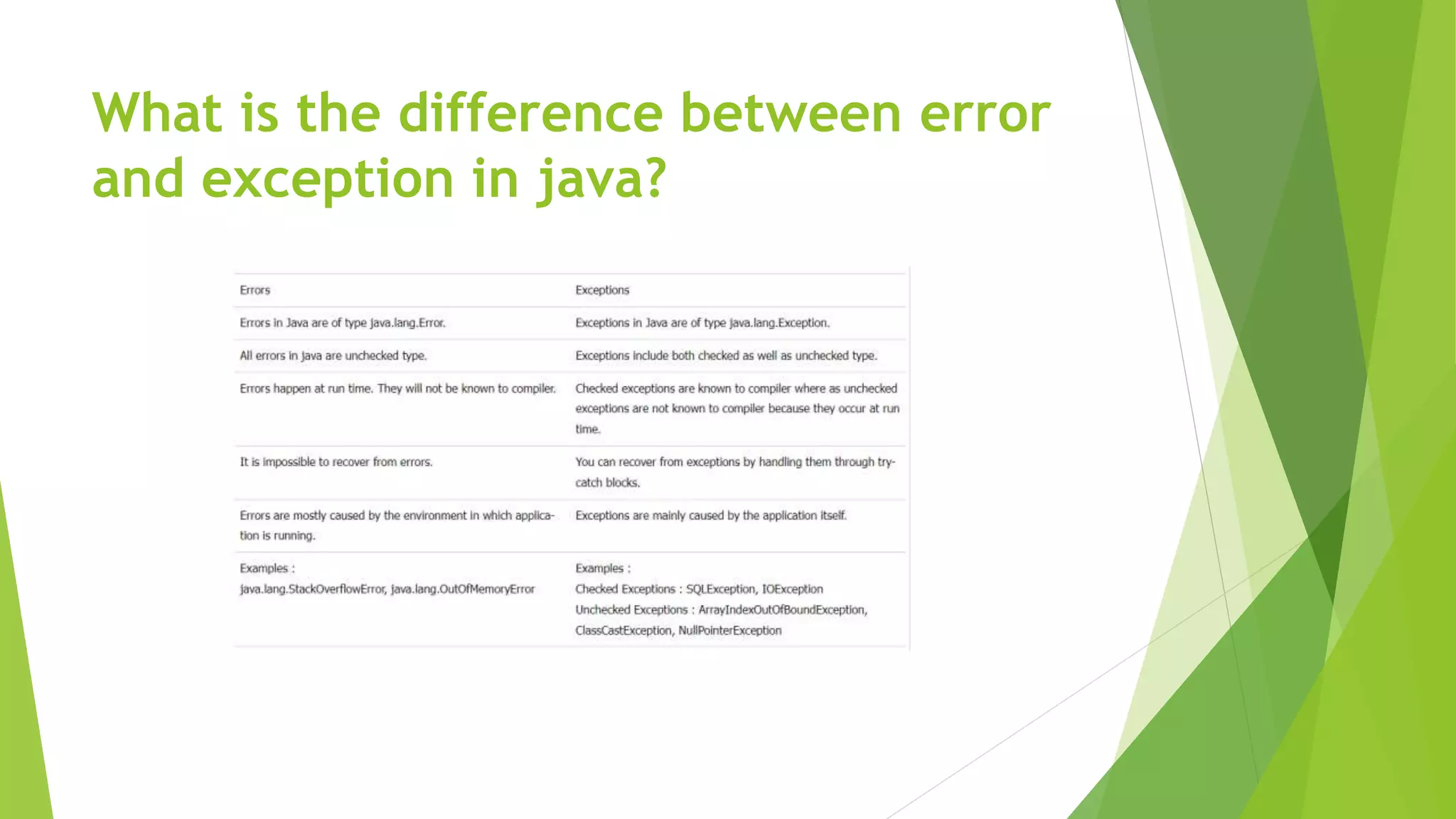 What is the difference between error and exception in java?

| Errors | Exceptions |
|---|---|
| Errors in Java are of type java.lang.Error. | Exceptions in Java are of type java.lang.Exception. |
| All errors in java are unchecked type. | Exceptions include both checked as well as unchecked type. |
| Errors happen at run time. They will not be known to compiler. | Checked exceptions are known to compiler where as unchecked exceptions are not known to compiler because they occur at run time. |
| It is impossible to recover from errors. | You can recover from exceptions by handling them through try-catch blocks. |
| Errors are mostly caused by the environment in which application is running. | Exceptions are mainly caused by the application itself. |
| Examples : java.lang.StackOverflowError, java.lang.OutOfMemoryError | Examples : Checked Exceptions : SQLException, IOException Unchecked Exceptions : ArrayIndexOutOfBoundException, ClassCastException, NullPointerException |